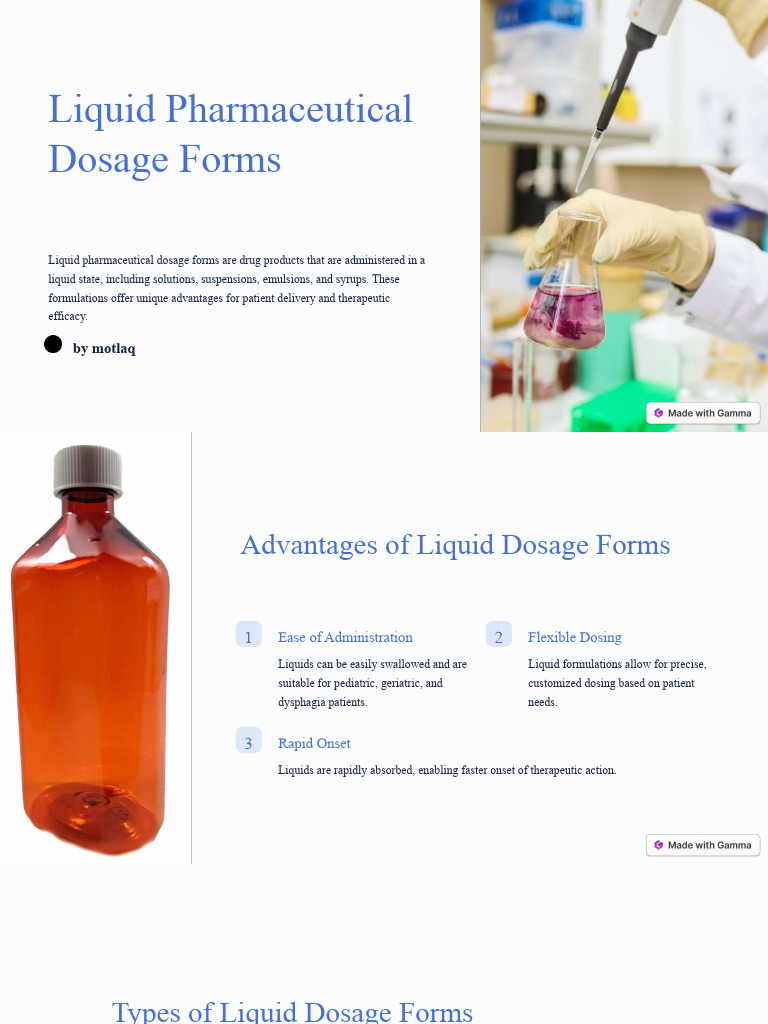 Liquid Pharmaceutical Dosage Forms

Liquid pharmaceutical dosage forms are drug products that are administered in a liquid state, including solutions, suspensions, emulsions, and syrups. These formulations offer unique advantages for patient delivery and therapeutic efficacy.

by motlaq

Made with Gamma

Advantages of Liquid Dosage Forms

1 Ease of Administration

Liquids can be easily swallowed and are suitable for pediatric, geriatric, and dysphagia patients.

2 Flexible Dosing

Liquid formulations allow for precise, customized dosing based on patient needs.

3 Rapid Onset

Liquids are rapidly absorbed, enabling faster onset of therapeutic action.

Made with Gamma

Types of Liquid Dosage Forms